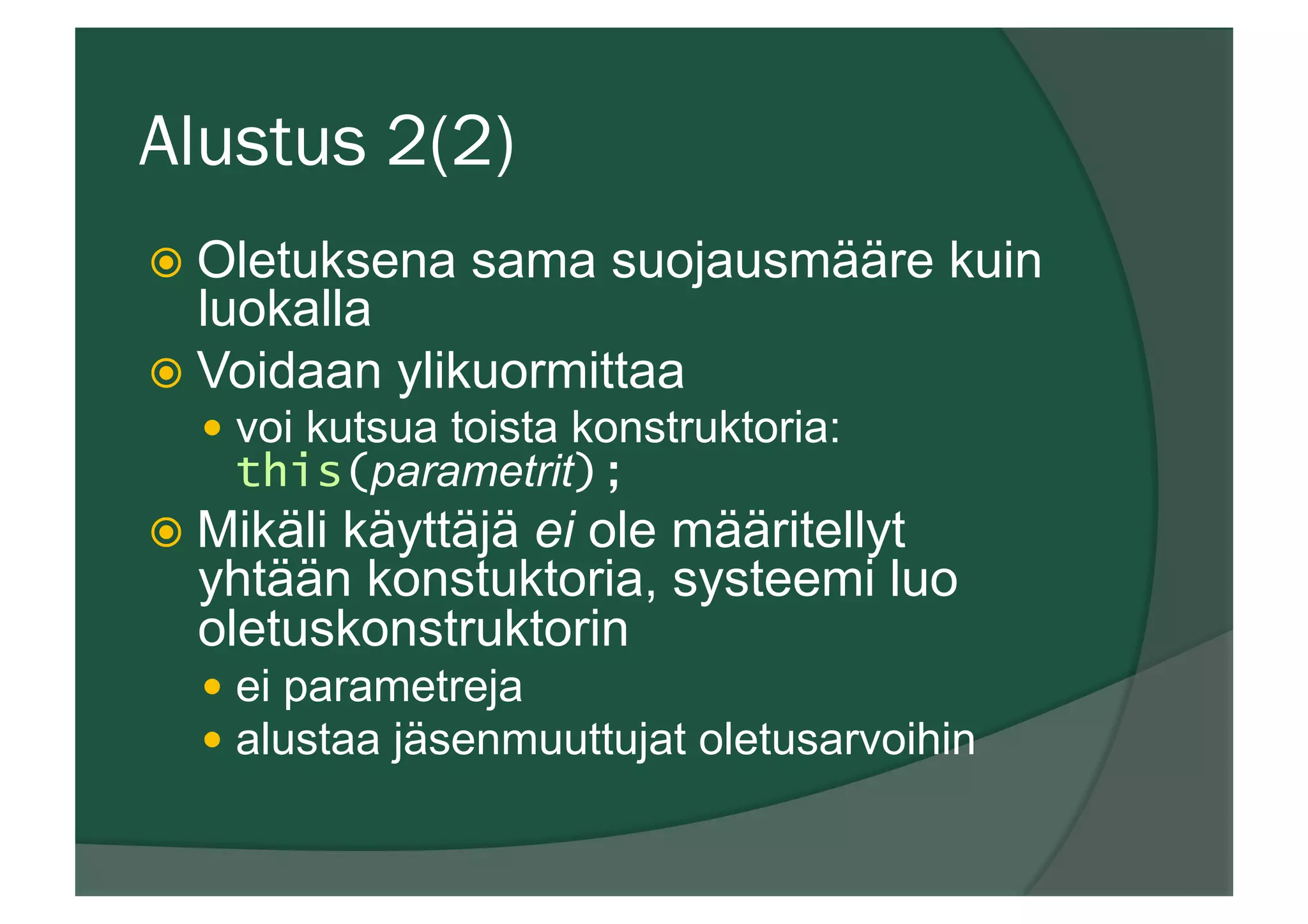 Alustus 2(2)

Oletuksena sama suojausmääre kuin luokalla

Voidaan ylikuormittaa

voi kutsua toista konstruktoria: this(parametrit);

Mikäli käyttäjä ei ole määritellyt yhtään konstuktoria, systeemi luo oletuskonstruktorin

ei parametreja

alustaa jäsenmuuttujat oletusarvoihin